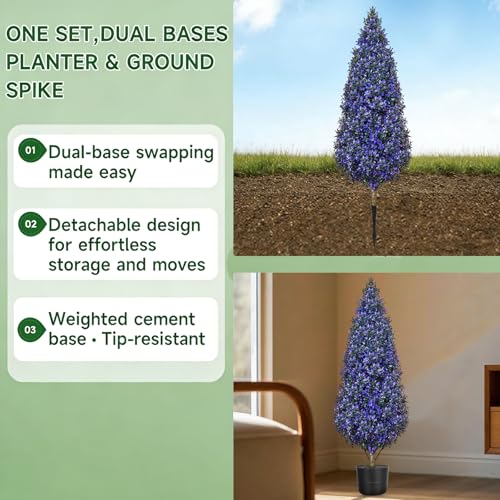 ONE SET,DUAL BASES PLANTER & GROUND SPIKE

01 Dual-base swapping made easy

02 Detachable design for effortless storage and moves

03 Weighted cement base • Tip-resistant